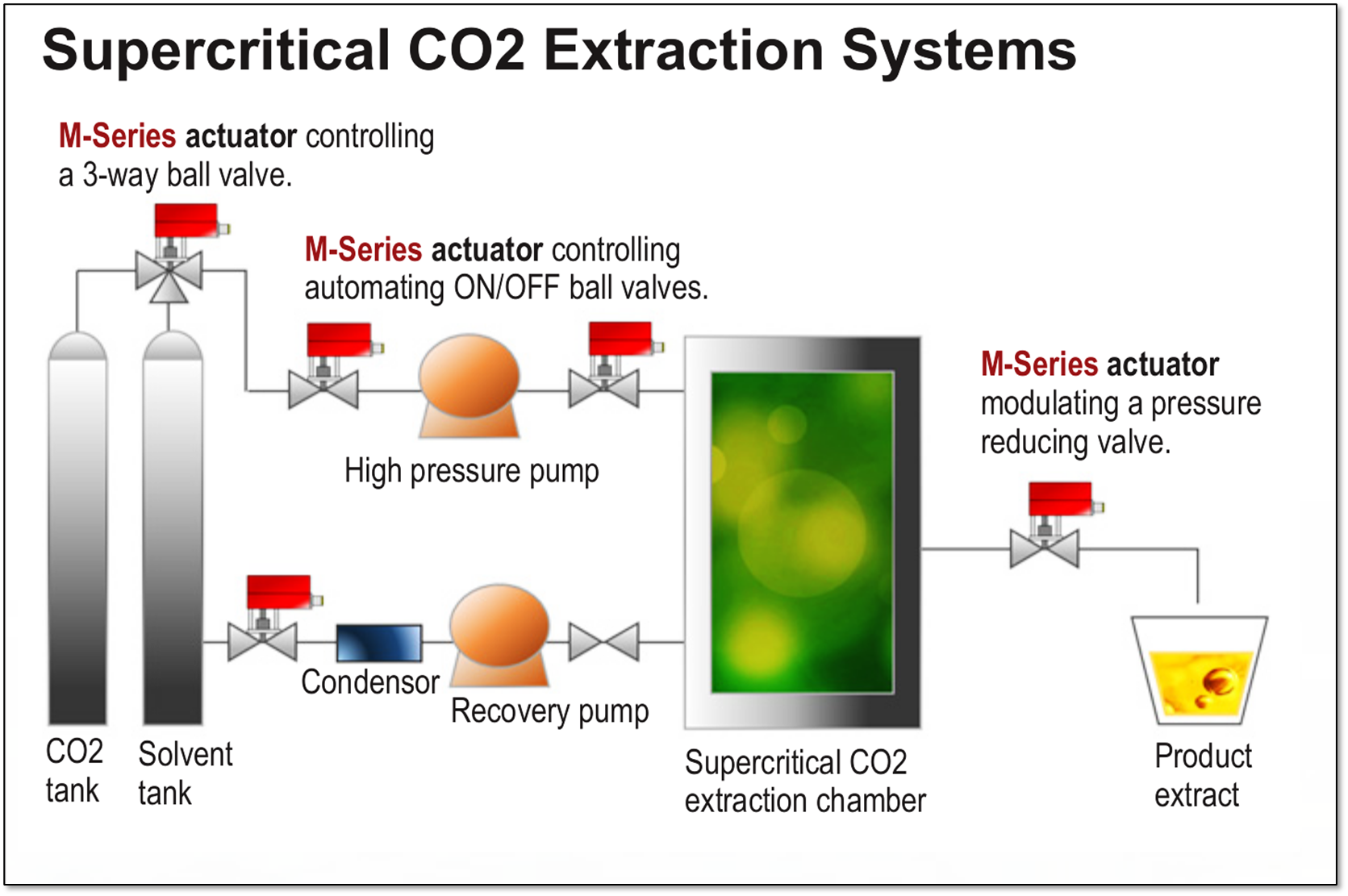 Supercritical CO2 Extraction Systems

M-Series actuator controlling a 3-way ball valve.

M-Series actuator controlling automating ON/OFF ball valves.

M-Series actuator modulating a pressure reducing valve.

High pressure pump

Condensor

Recovery pump

CO2 tank

Solvent tank

Supercritical CO2 extraction chamber

Product extract